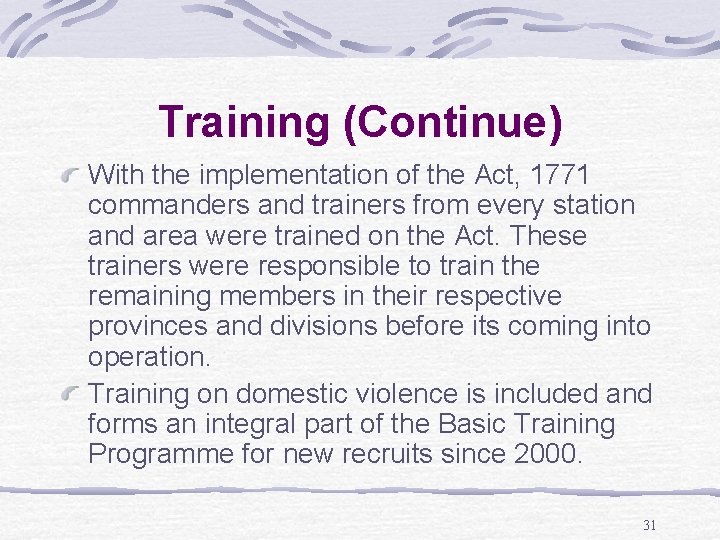 Training (Continue)

With the implementation of the Act, 1771 commanders and trainers from every station and area were trained on the Act. These trainers were responsible to train the remaining members in their respective provinces and divisions before its coming into operation.

Training on domestic violence is included and forms an integral part of the Basic Training Programme for new recruits since 2000.

31